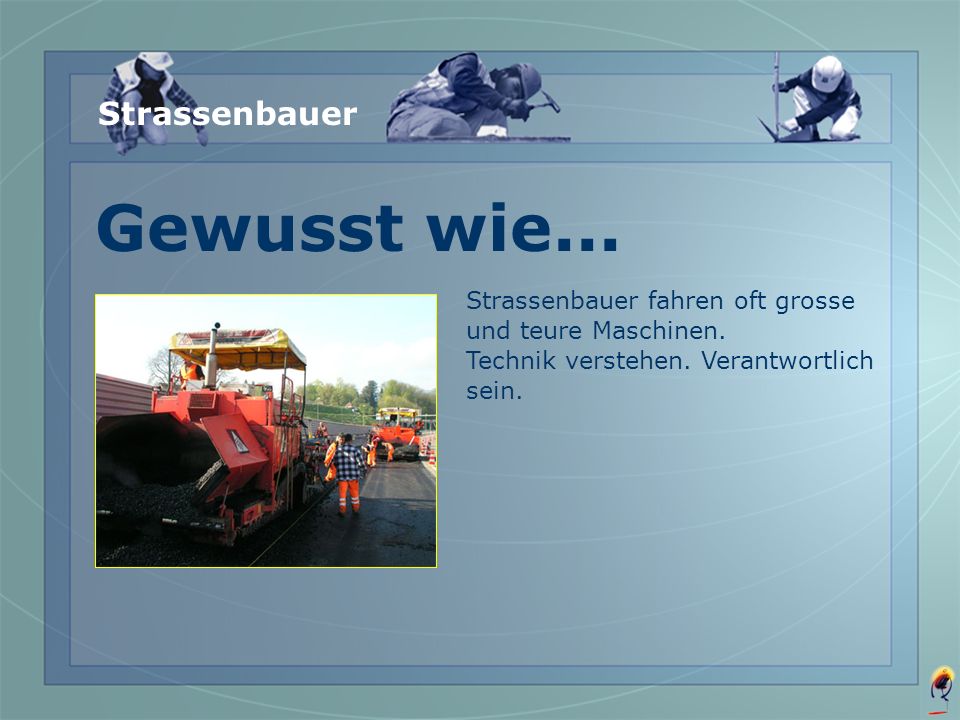 Strassenbauer

Gewusst wie...

Strassenbauer fahren oft grosse und teure Maschinen.
Technik verstehen. Verantwortlich sein.